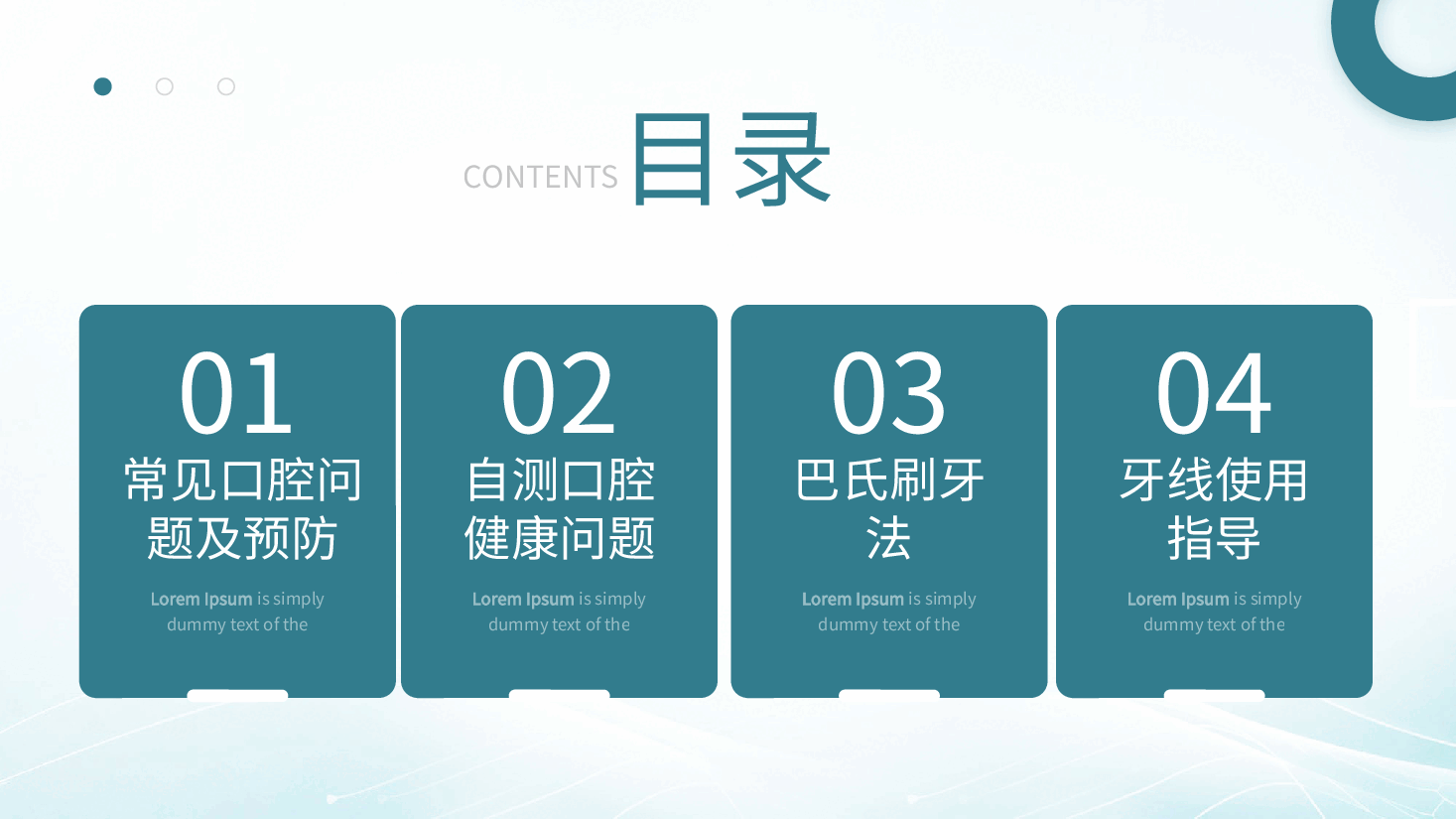 CONTENTS 目录

01
常见口腔问题及预防
Lorem Ipsum is simply dummy text of the

02
自测口腔健康问题
Lorem Ipsum is simply dummy text of the

03
巴氏刷牙法
Lorem Ipsum is simply dummy text of the

04
牙线使用指导
Lorem Ipsum is simply dummy text of the